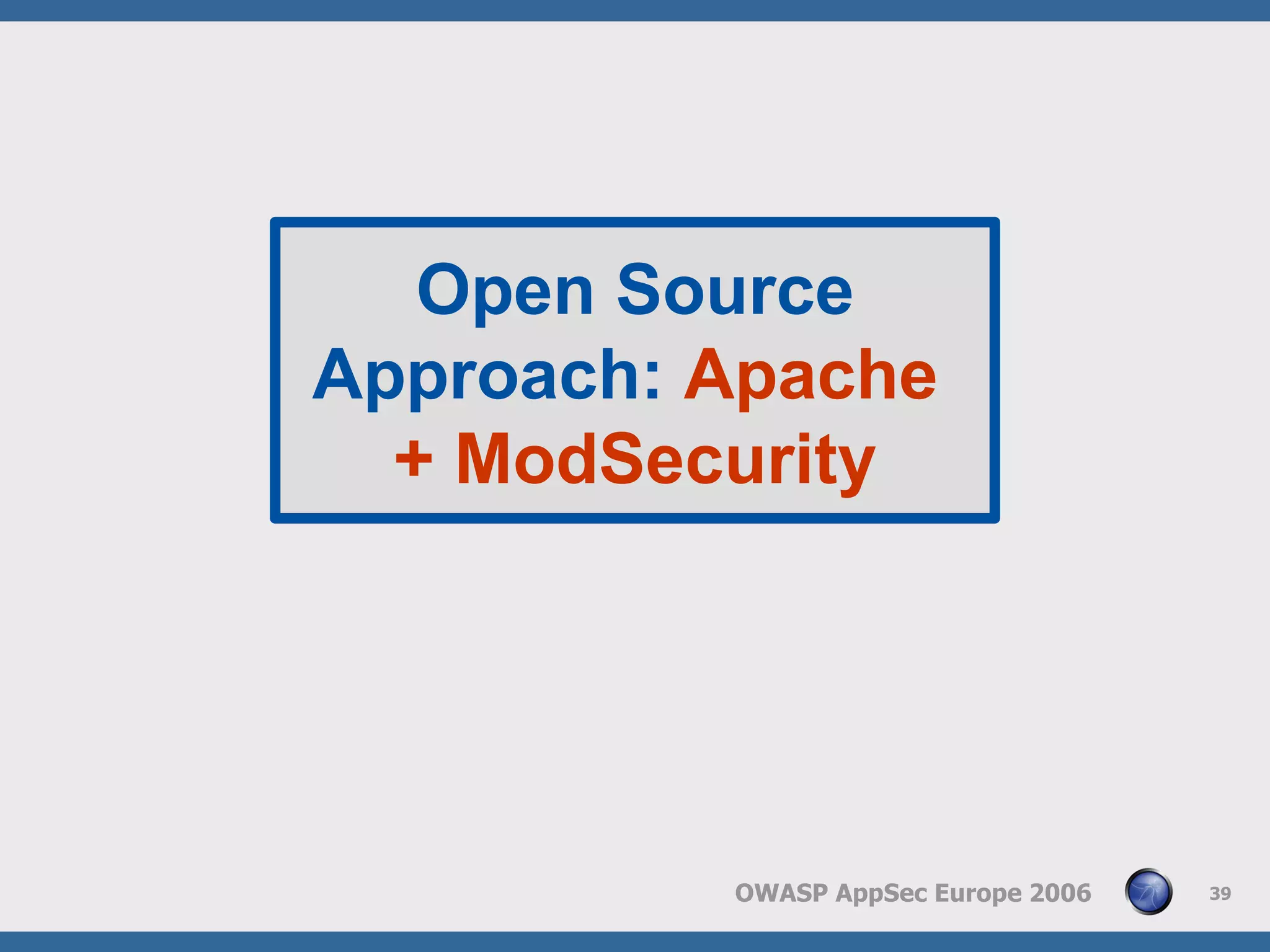 Open Source Approach: Apache + ModSecurity

OWASP AppSec Europe 2006

39